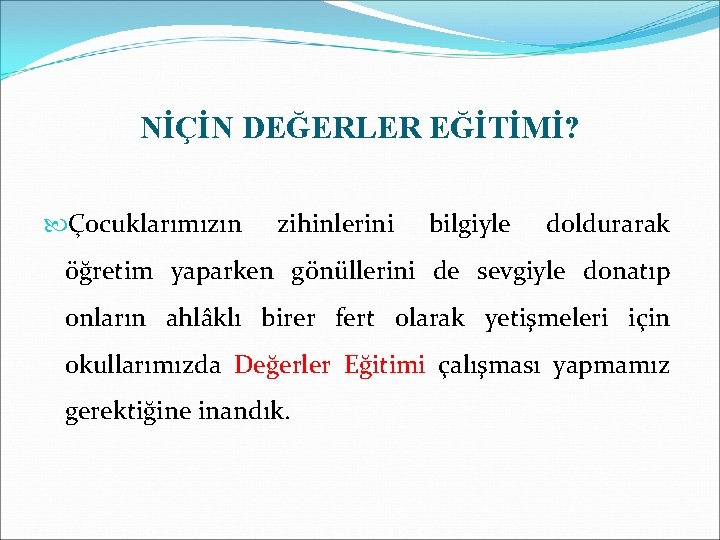 NİÇİN DEĞERLER EĞİTİMİ?

Çocuklarımızın zihinlerini bilgiyle doldurarak öğretim yaparken gönüllerini de sevgiyle donatıp onların ahlâklı birer fert olarak yetişmeleri için okullarımızda Değerler Eğitimi çalışması yapmamız gerektiğine inandık.